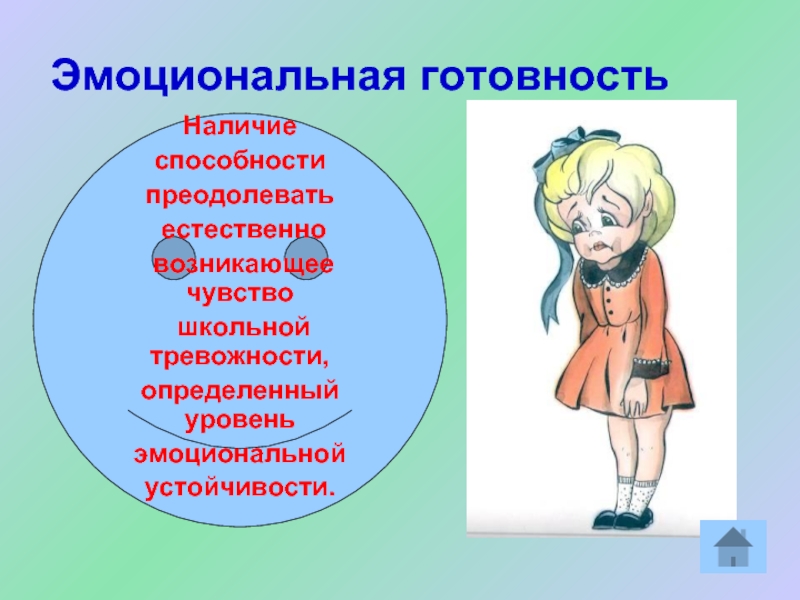 Эмоциональная готовность

Наличие способности преодолевать естественно возникающее чувство школьной тревожности, определенный уровень эмоциональной устойчивости.